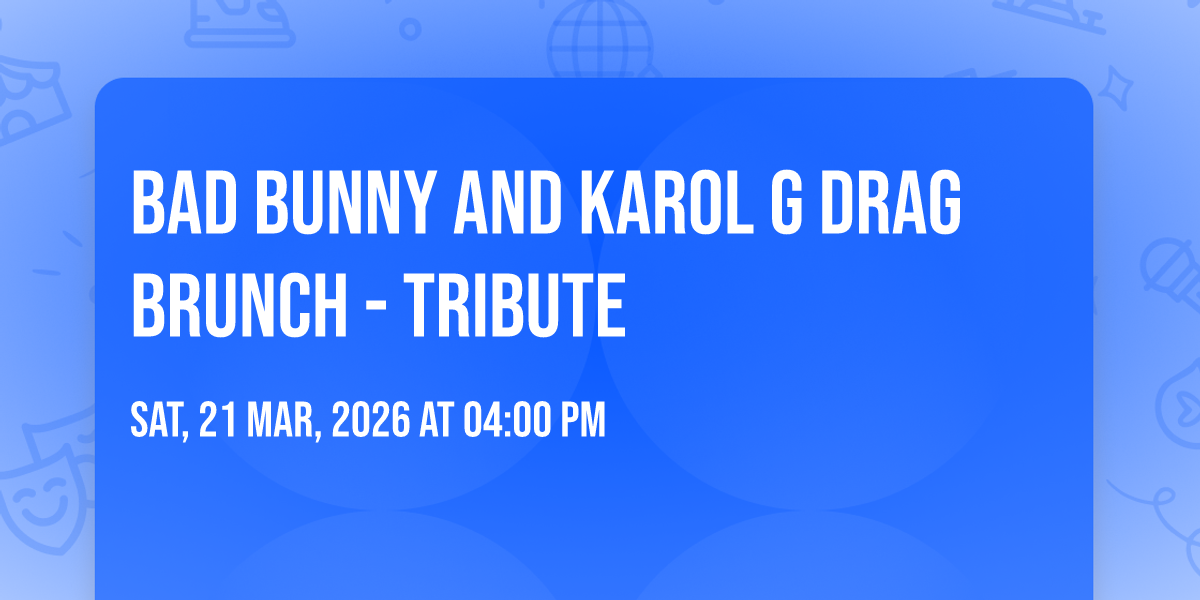 BAD BUNNY AND KAROL G DRAG BRUNCH - TRIBUTE

SAT, 21 MAR, 2026 AT 04:00 PM